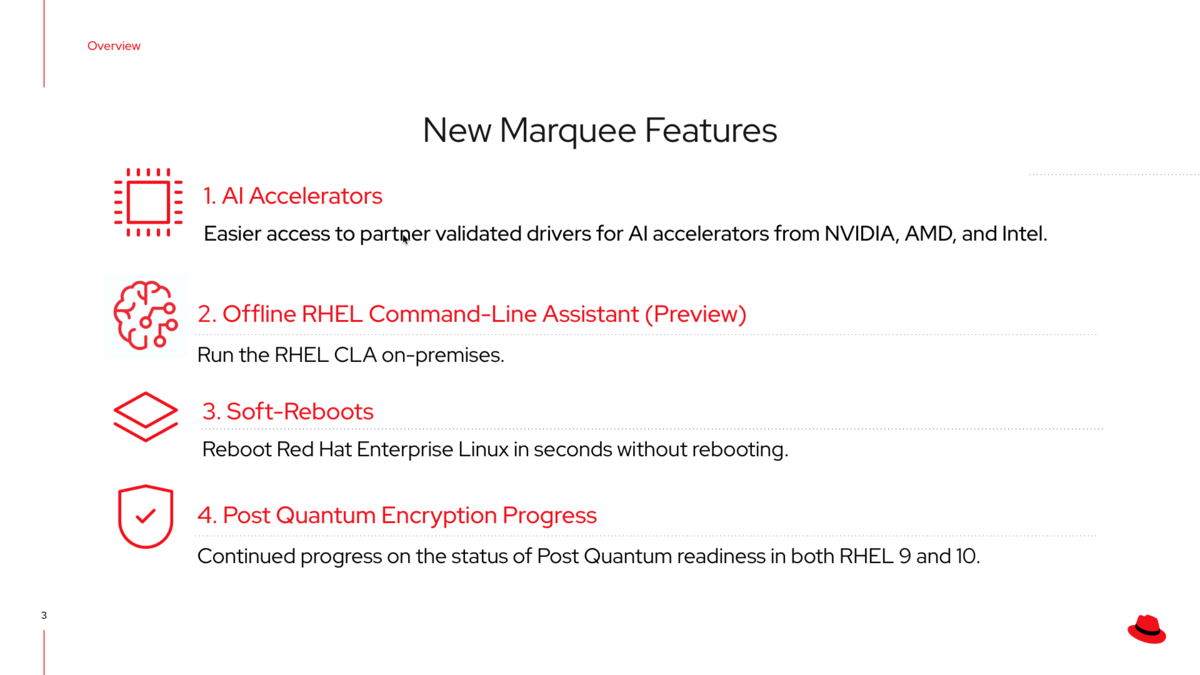 Overview

New Marquee Features

1. AI Accelerators

Easier access to partner validated drivers for AI accelerators from NVIDIA, AMD, and Intel.

2. Offline RHEL Command-Line Assistant (Preview)

Run the RHEL CLA on-premises.

3. Soft-Reboots

Reboot Red Hat Enterprise Linux in seconds without rebooting.

4. Post Quantum Encryption Progress

Continued progress on the status of Post Quantum readiness in both RHEL 9 and 10.

3